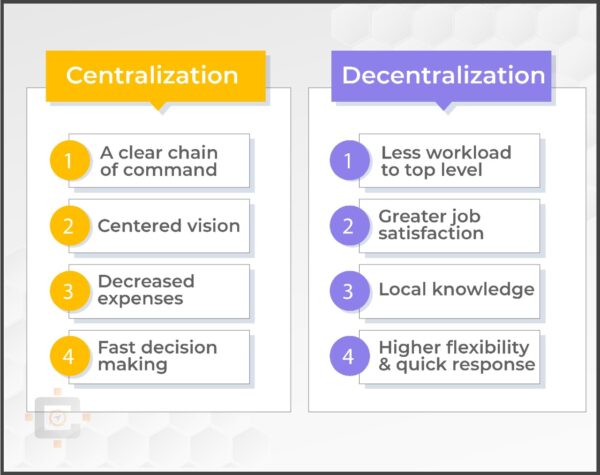 Centralization

1 A clear chain of command

2 Centered vision

3 Decreased expenses

4 Fast decision making

Decentralization

1 Less workload to top level

2 Greater job satisfaction

3 Local knowledge

4 Higher flexibility & quick response